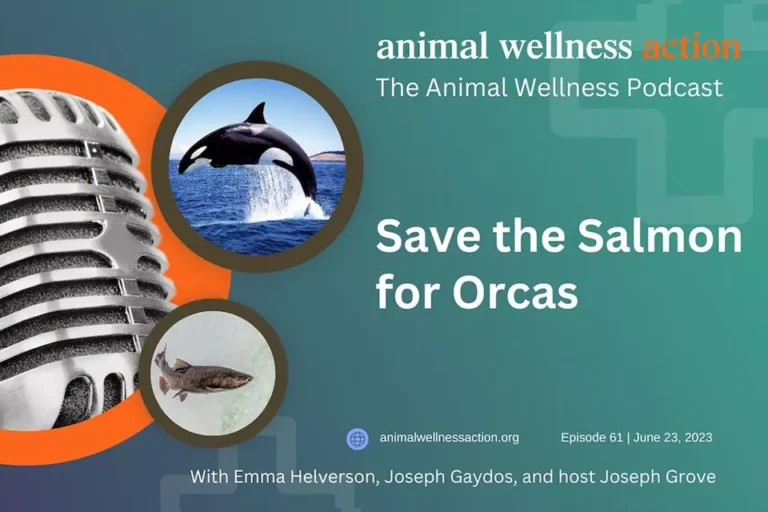 animal wellness action
The Animal Wellness Podcast

Save the Salmon for Orcas

animalwellnessaction.org

Episode 61 | June 23, 2023

With Emma Helverson, Joseph Gaydos, and host Joseph Grove